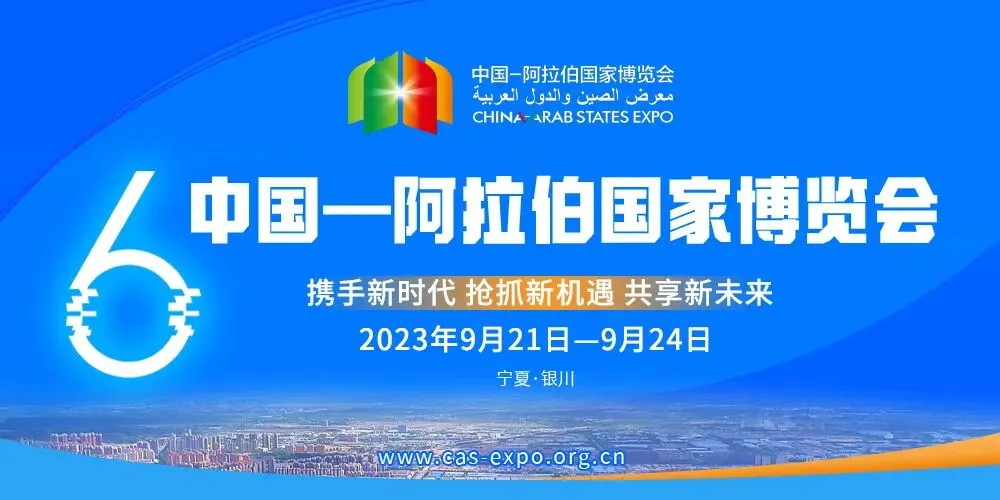 中国—阿拉伯国家博览会
معرض الصين والدول العربية
CHINA-ARAB STATES EXPO

6

中国—阿拉伯国家博览会

携手新时代 抢抓新机遇 共享新未来

2023年9月21日—9月24日

宁夏·银川

www.cas-expo.org.cn